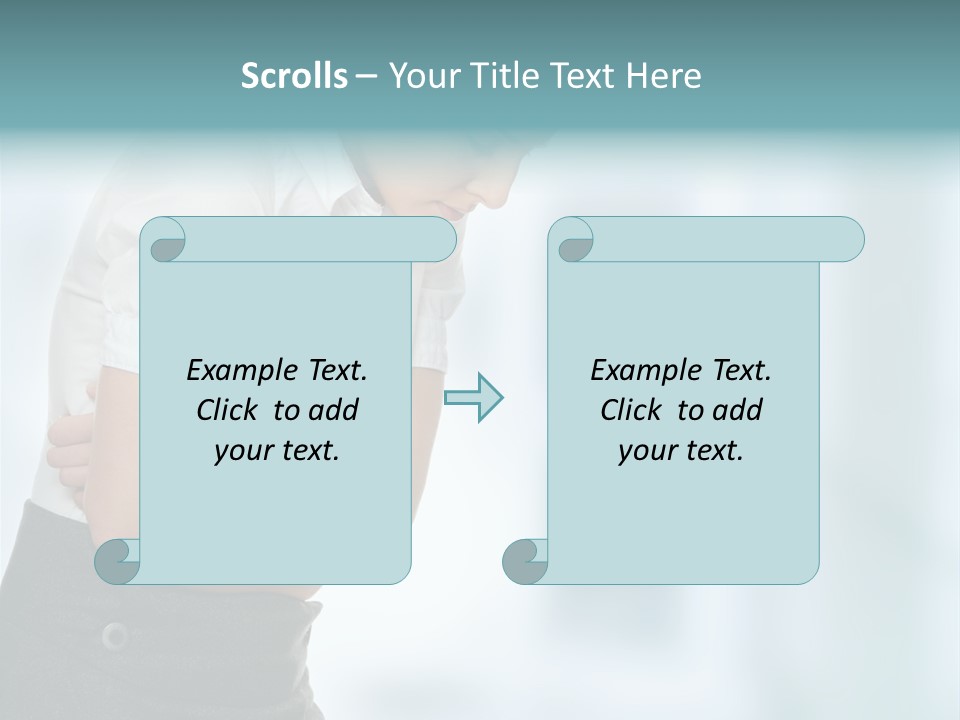 Scrolls – Your Title Text Here

Example Text. Click to add your text.

Example Text. Click to add your text.